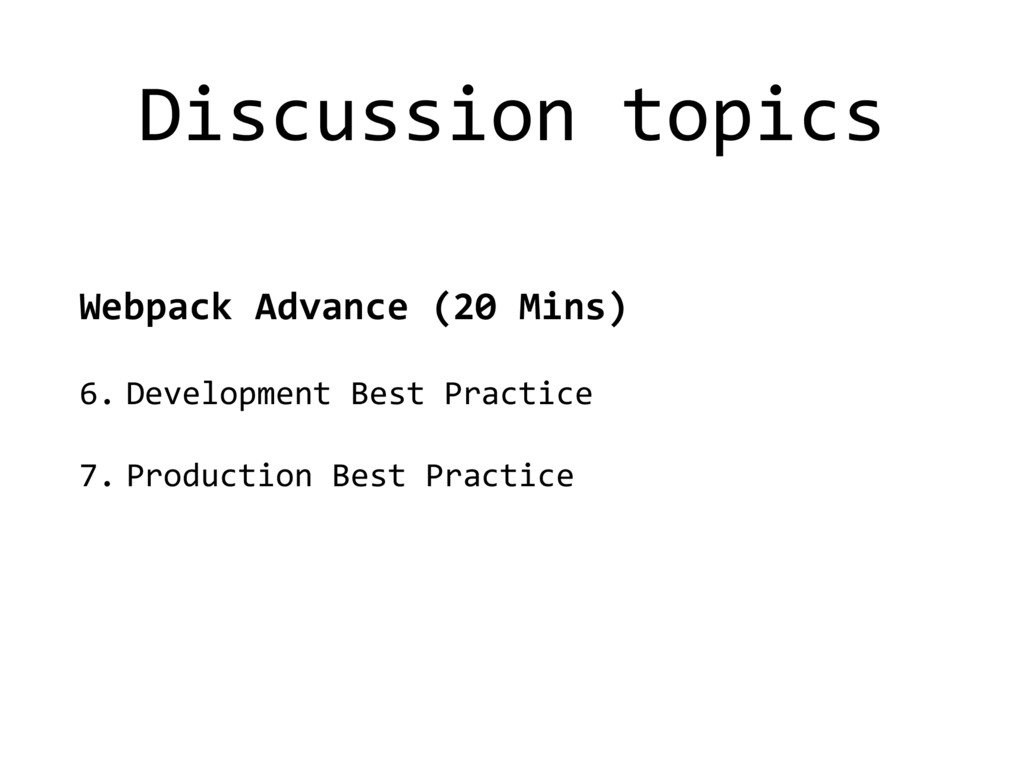 Discussion topics

Webpack Advance (20 Mins)

6. Development Best Practice

7. Production Best Practice